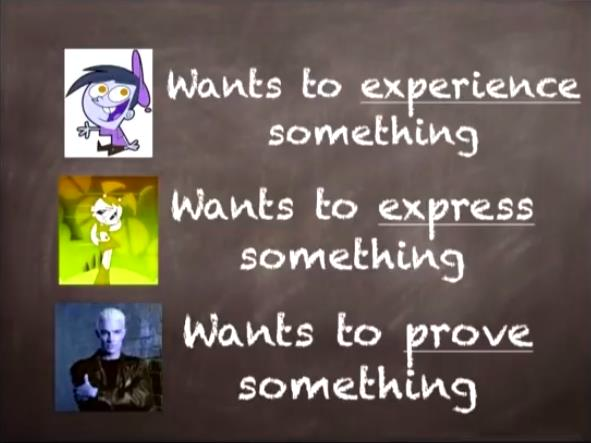 Wants to experience something

Wants to express something

Wants to prove something